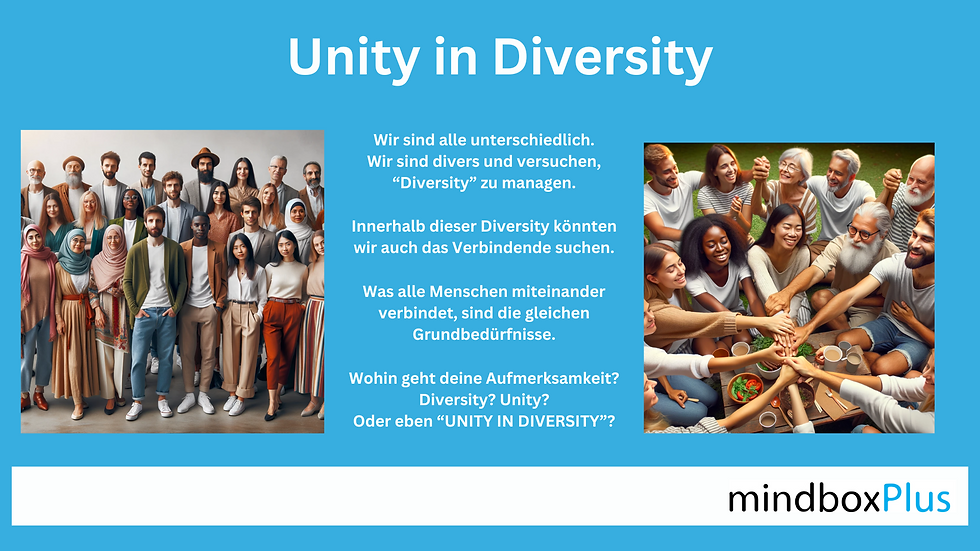 Unity in Diversity

Wir sind alle unterschiedlich. Wir sind divers und versuchen, “Diversity” zu managen.

Innerhalb dieser Diversity könnten wir auch das Verbindende suchen.

Was alle Menschen miteinander verbindet, sind die gleichen Grundbedürfnisse.

Wohin geht deine Aufmerksamkeit? Diversity? Unity? Oder eben “UNITY IN DIVERSITY”?

mindboxPlus